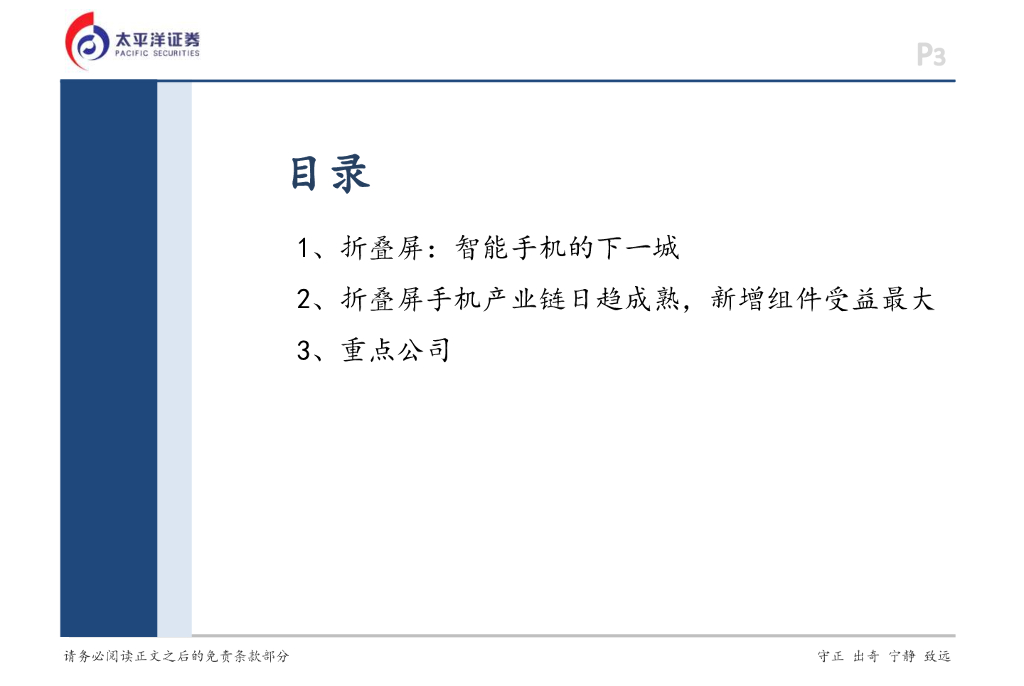 太平洋证券
PACIFIC SECURITIES

P3

目录

1、折叠屏：智能手机的下一城

2、折叠屏手机产业链日趋成熟，新增组件受益最大

3、重点公司

请务必阅读正文之后的免责条款部分

守正 出奇 宁静 致远